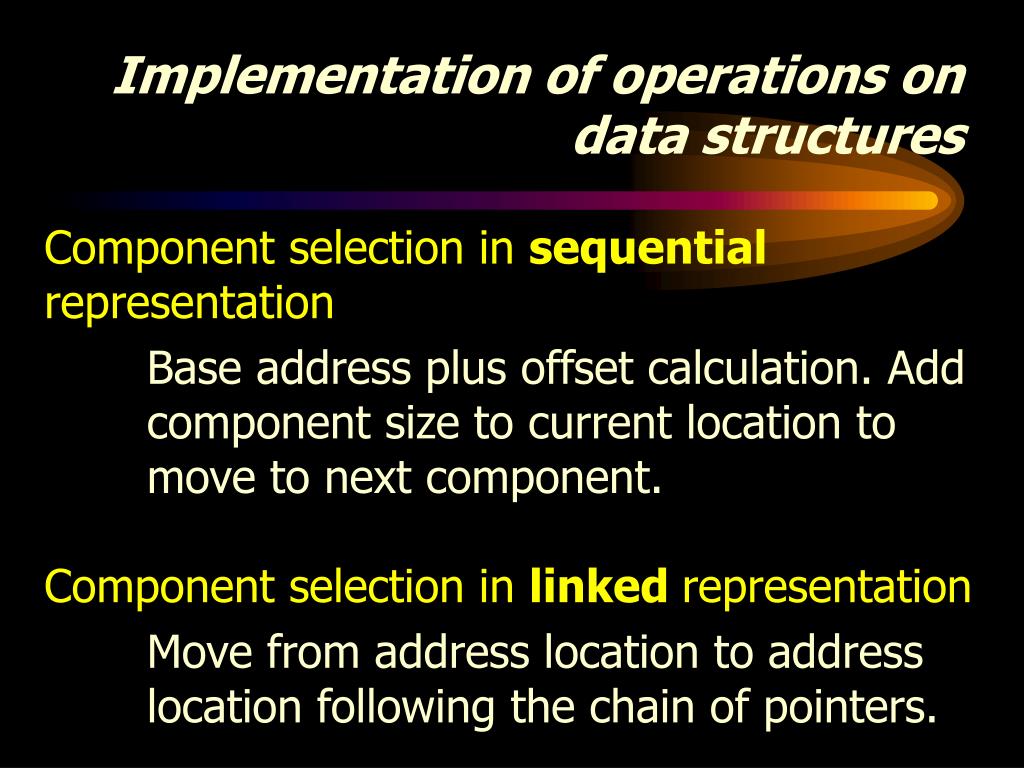 Implementation of operations on data structures

Component selection in sequential representation

Base address plus offset calculation. Add component size to current location to move to next component.

Component selection in linked representation

Move from address location to address location following the chain of pointers.